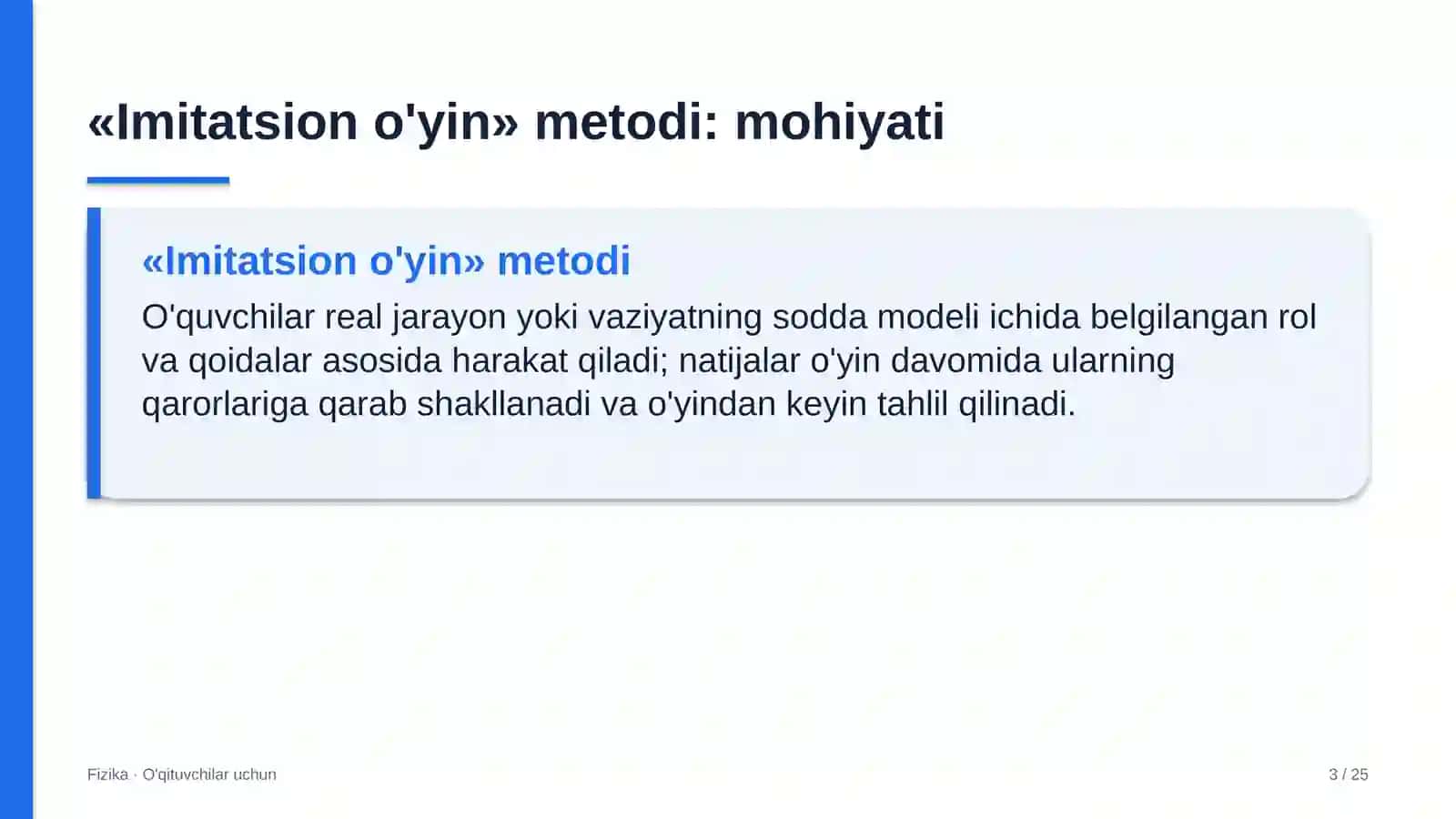 «Imitatsion o'yin» metodi: mohiyati

«Imitatsion o'yin» metodi

O'quvchilar real jarayon yoki vaziyatning sodda modeli ichida belgilangan rol va qoidalar asosida harakat qiladi; natijalar o'yin davomida ularning qarorlariga qarab shakllanadi va o'yindan keyin tahlil qilinadi.

Fizika · O'qituvchilar uchun

3 / 25